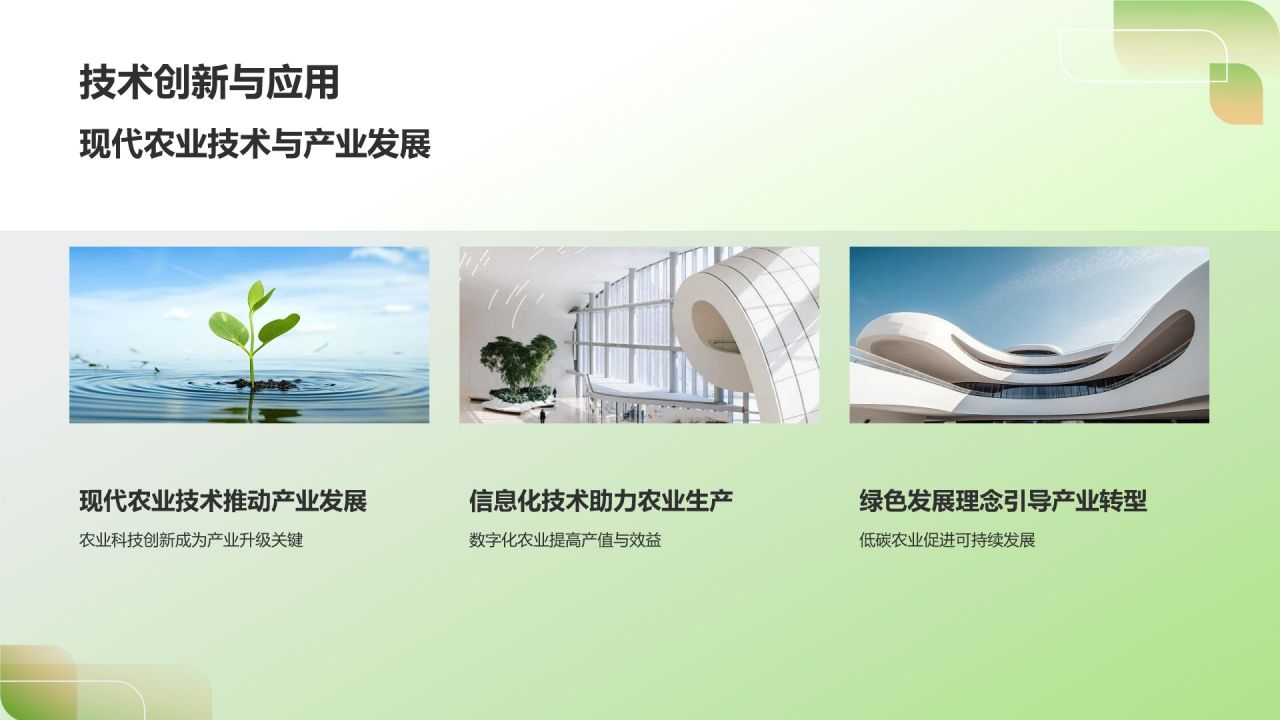 技术创新与应用

现代农业技术与产业发展

现代农业技术推动产业发展

农业科技创新成为产业升级关键

信息化技术助力农业生产

数字化农业提高产值与效益

绿色发展理念引导产业转型

低碳农业促进可持续发展